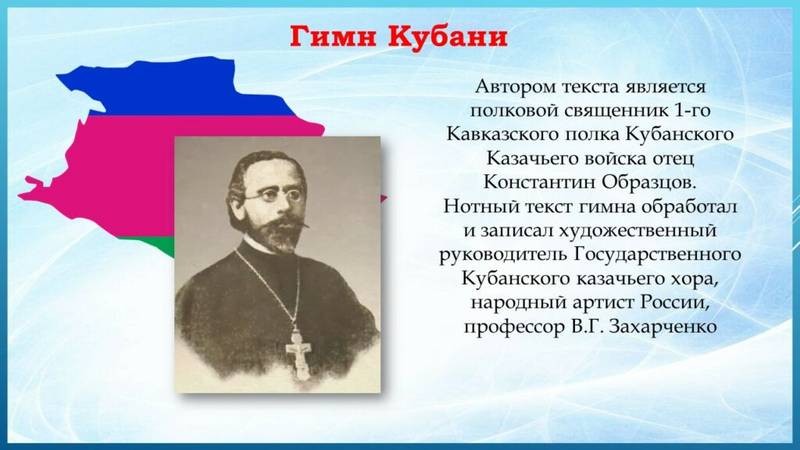 Гимн Кубани

Автором текста является полковой священник 1-го Кавказского полка Кубанского Казачьего войска отец Константин Образцов.
Нотный текст гимна обработал и записал художественный руководитель Государственного Кубанского казачьего хора, народный артист России, профессор В.Г. Захарченко